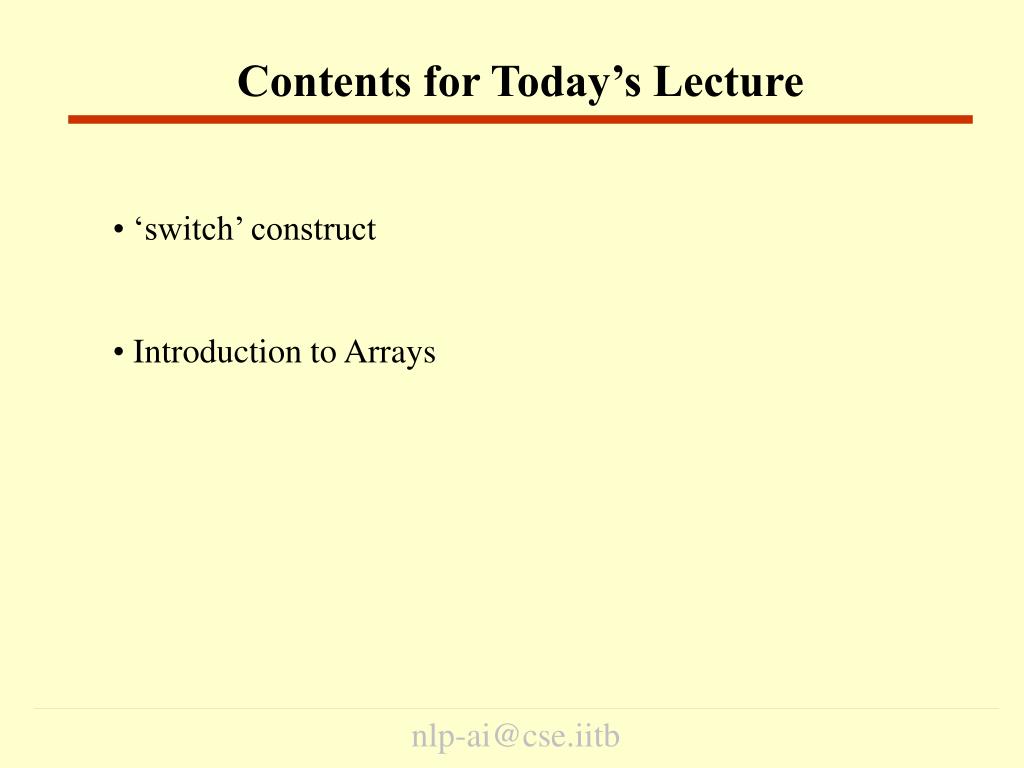 Contents for Today’s Lecture

• ‘switch’ construct

• Introduction to Arrays

nlp-ai@cse.iitb